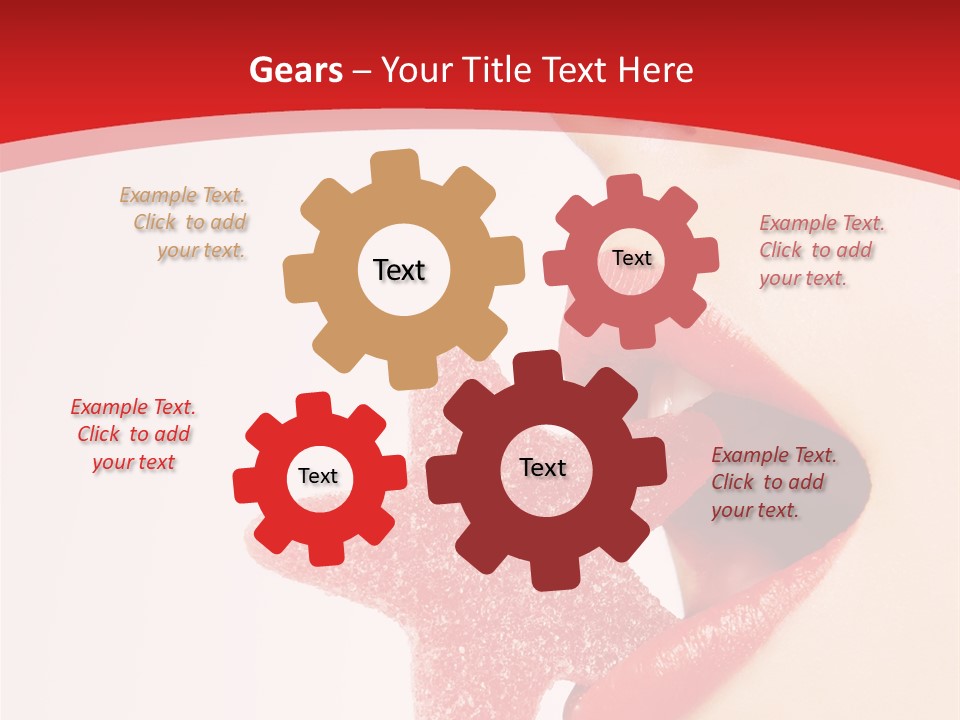 Gears – Your Title Text Here

Example Text. Click to add your text.

Text

Text

Example Text. Click to add your text.

Example Text. Click to add your text

Text

Text

Example Text. Click to add your text.